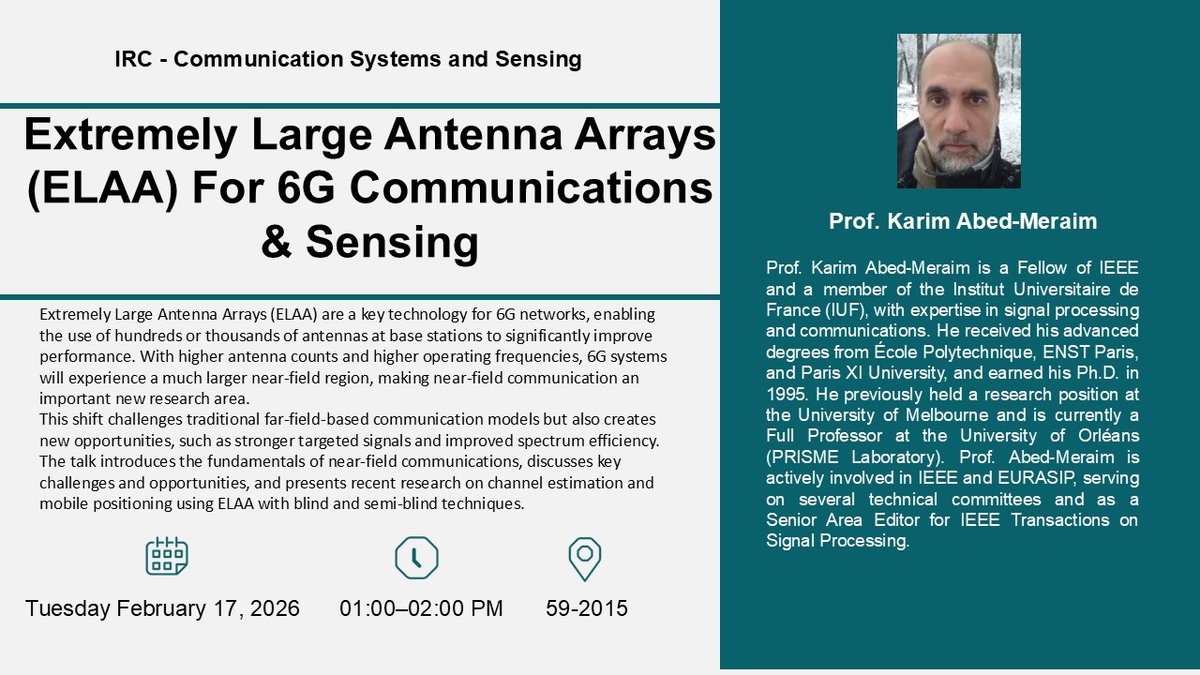 IRC - Communication Systems and Sensing

Extremely Large Antenna Arrays (ELAA) For 6G Communications & Sensing

Extremely Large Antenna Arrays (ELAA) are a key technology for 6G networks, enabling the use of hundreds or thousands of antennas at base stations to significantly improve performance. With higher antenna counts and higher operating frequencies, 6G systems will experience a much larger near-field region, making near-field communication an important new research area.
This shift challenges traditional far-field-based communication models but also creates new opportunities, such as stronger targeted signals and improved spectrum efficiency. The talk introduces the fundamentals of near-field communications, discusses key challenges and opportunities, and presents recent research on channel estimation and mobile positioning using ELAA with blind and semi-blind techniques.

Tuesday February 17, 2026

01:00–02:00 PM

59-2015

Prof. Karim Abed-Meraim

Prof. Karim Abed-Meraim is a Fellow of IEEE and a member of the Institut Universitaire de France (IUF), with expertise in signal processing and communications. He received his advanced degrees from École Polytechnique, ENST Paris, and Paris XI University, and earned his Ph.D. in 1995. He previously held a research position at the University of Melbourne and is currently a Full Professor at the University of Orléans (PRISME Laboratory). Prof. Abed-Meraim is actively involved in IEEE and EURASIP, serving on several technical committees and as a Senior Area Editor for IEEE Transactions on Signal Processing.